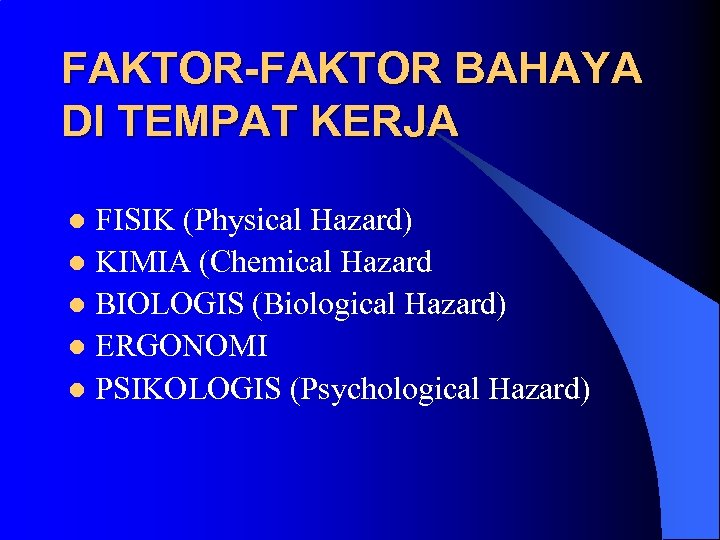 FAKTOR-FAKTOR BAHAYA DI TEMPAT KERJA

- FISIK (Physical Hazard)
- KIMIA (Chemical Hazard
- BIOLOGIS (Biological Hazard)
- ERGONOMI
- PSIKOLOGIS (Psychological Hazard)